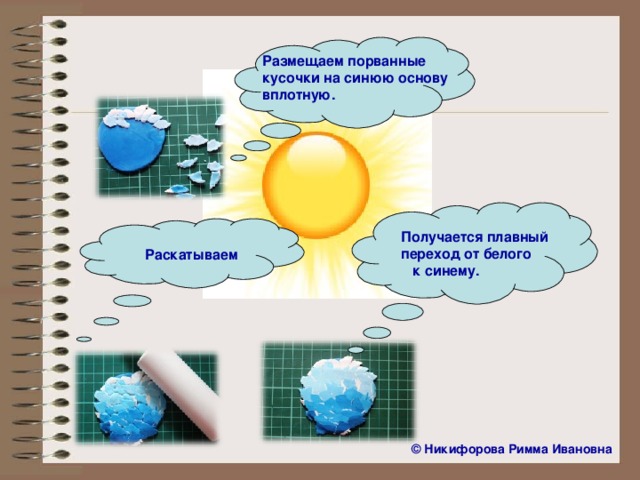 Размещаем порванные кусочки на синюю основу вплотную.

Раскатываем

Получается плавный переход от белого к синему.

© Никифорова Римма Ивановна